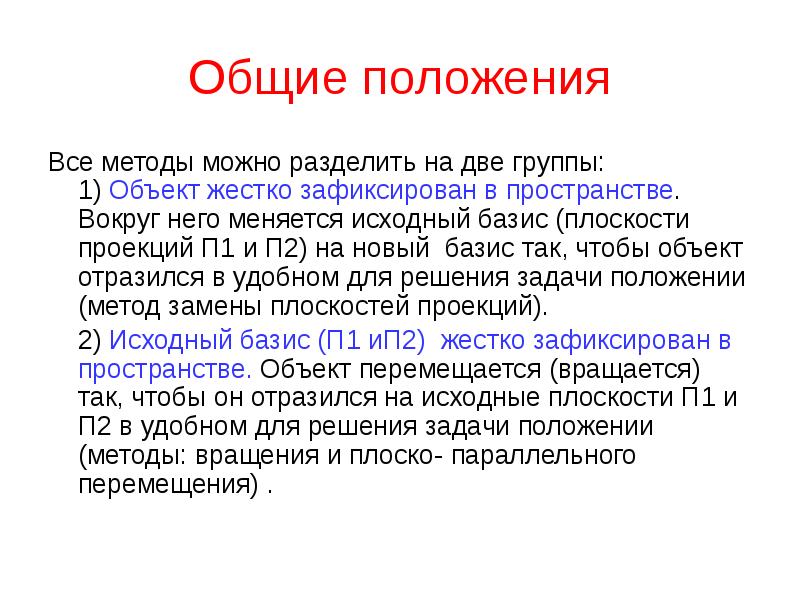 Общие положения

Все методы можно разделить на две группы:
1) Объект жестко зафиксирован в пространстве. Вокруг него меняется исходный базис (плоскости проекций П1 и П2) на новый базис так, чтобы объект отразился в удобном для решения задачи положении (метод замены плоскостей проекций).

2) Исходный базис (П1 иП2) жестко зафиксирован в пространстве. Объект перемещается (вращается) так, чтобы он отразился на исходные плоскости П1 и П2 в удобном для решения задачи положении (методы: вращения и плоско- параллельного перемещения) .